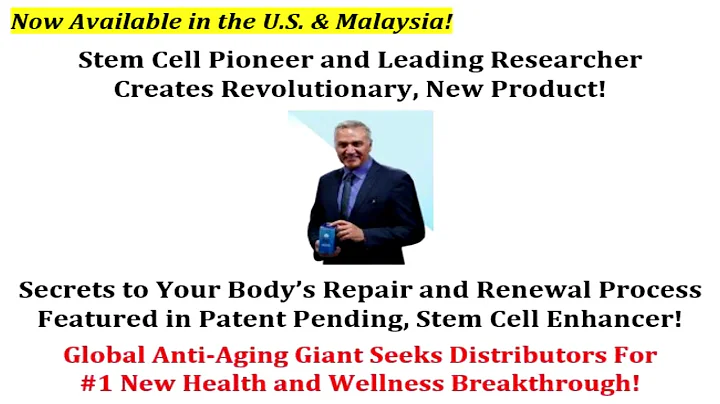 Now Available in the U.S. & Malaysia!

Stem Cell Pioneer and Leading Researcher Creates Revolutionary, New Product!

Secrets to Your Body's Repair and Renewal Process Featured in Patent Pending, Stem Cell Enhancer!

Global Anti-Aging Giant Seeks Distributors For #1 New Health and Wellness Breakthrough!